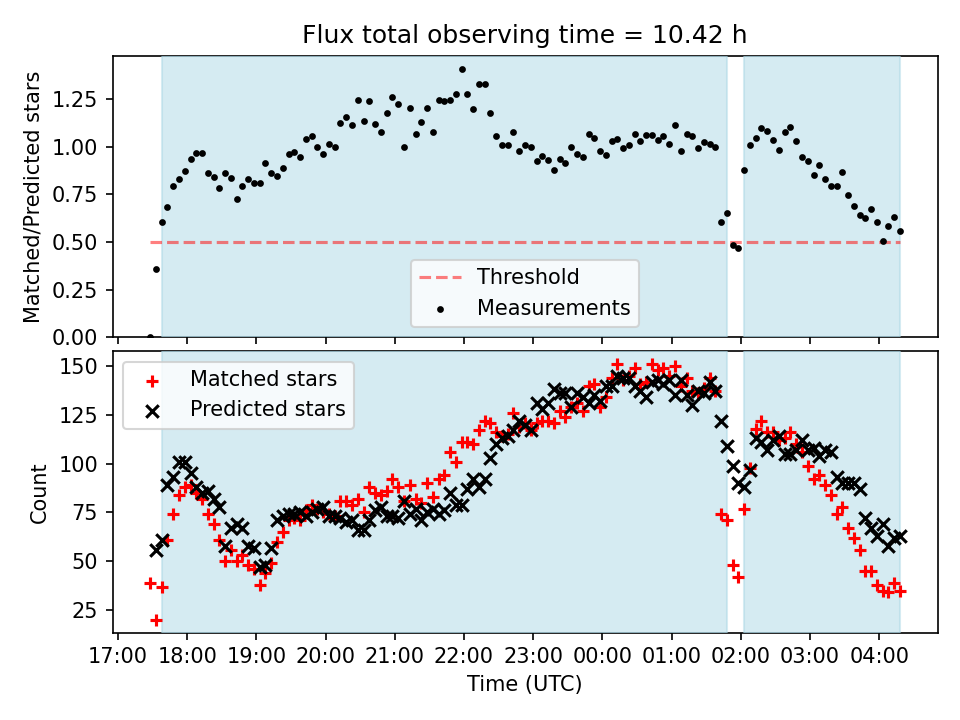 Flux total observing time = 10.42 h

Matched/Predicted stars

1.25
1.00
0.75
0.50
0.25
0.00

Threshold
Measurements

Count

150
125
100
75
50
25

Matched stars
Predicted stars

17:00 18:00 19:00 20:00 21:00 22:00 23:00 00:00 01:00 02:00 03:00 04:00

Time (UTC)